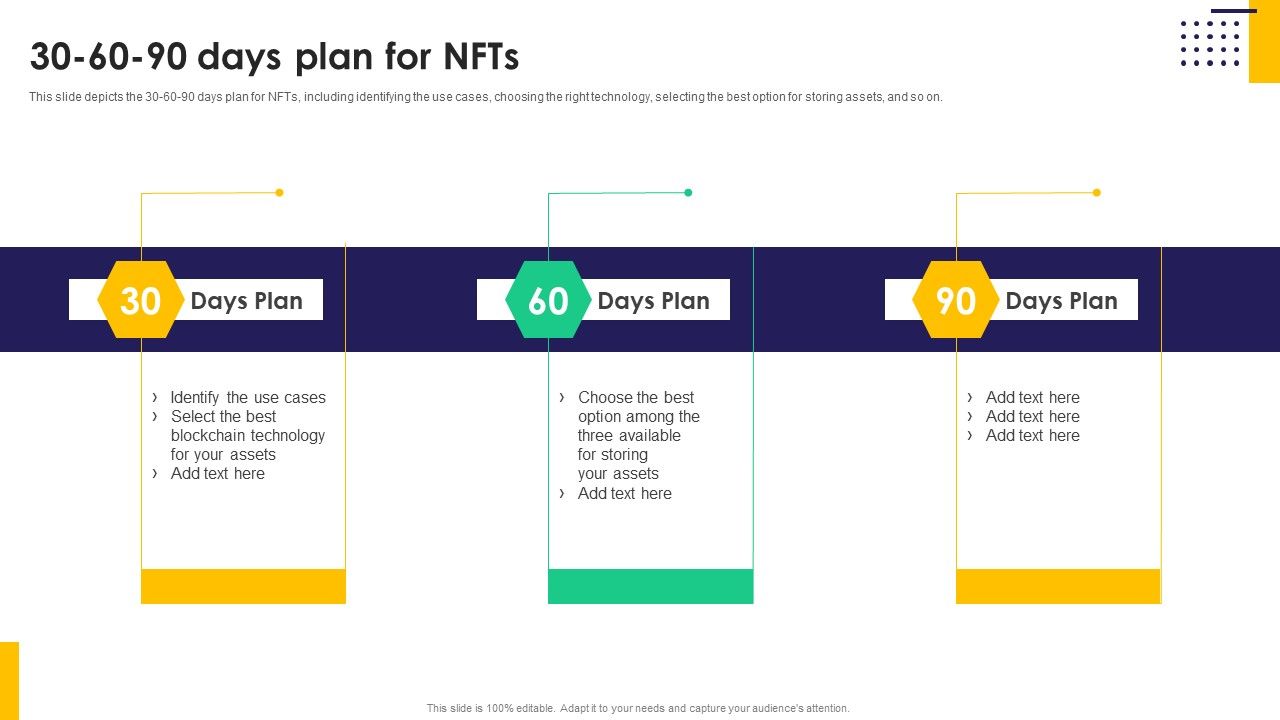 30-60-90 days plan for NFTs

This slide depicts the 30-60-90 days plan for NFTs, including identifying the use cases, choosing the right technology, selecting the best option for storing assets, and so on.

30 Days Plan

› Identify the use cases
› Select the best blockchain technology for your assets
› Add text here

60 Days Plan

› Choose the best option among the three available for storing your assets
› Add text here

90 Days Plan

› Add text here
› Add text here
› Add text here

This slide is 100% editable. Adapt it to your needs and capture your audience's attention.